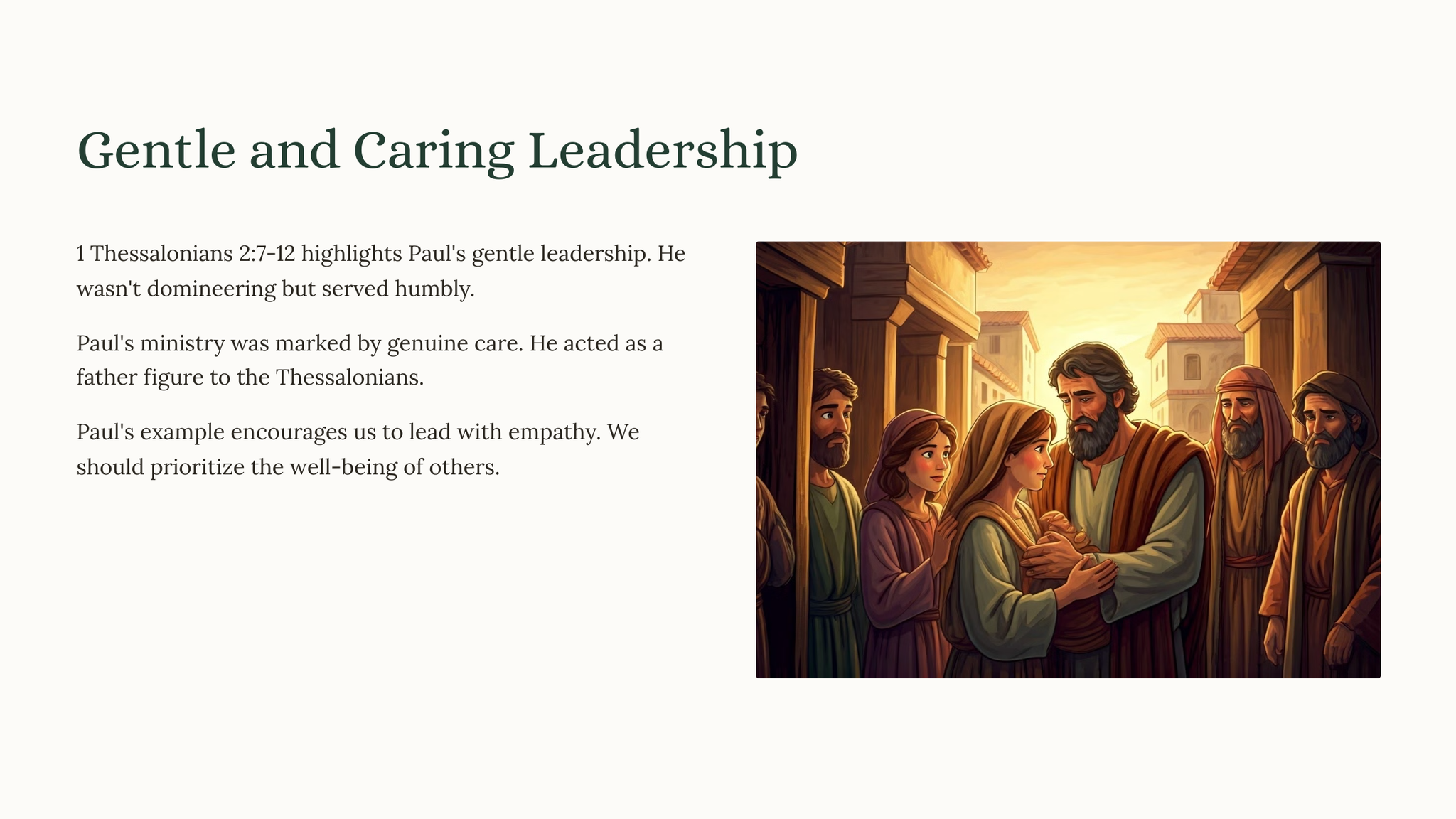 Gentle and Caring Leadership

1 Thessalonians 2:7-12 highlights Paul's gentle leadership. He wasn't domineering but served humbly.

Paul's ministry was marked by genuine care. He acted as a father figure to the Thessalonians.

Paul's example encourages us to lead with empathy. We should prioritize the well-being of others.